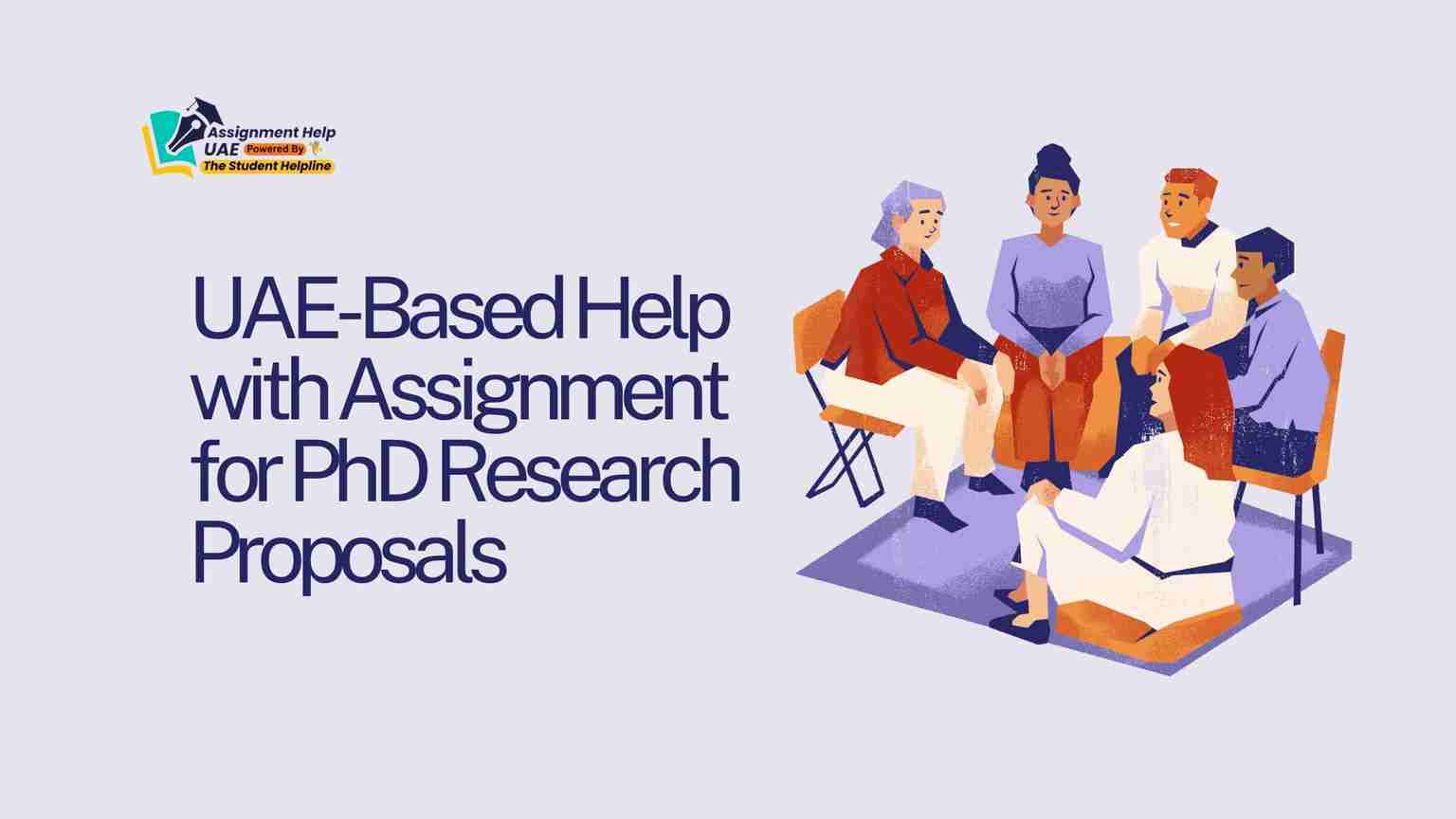 Assignment Help UAE Powered By The Student Helpline

UAE-Based Help with Assignment for PhD Research Proposals